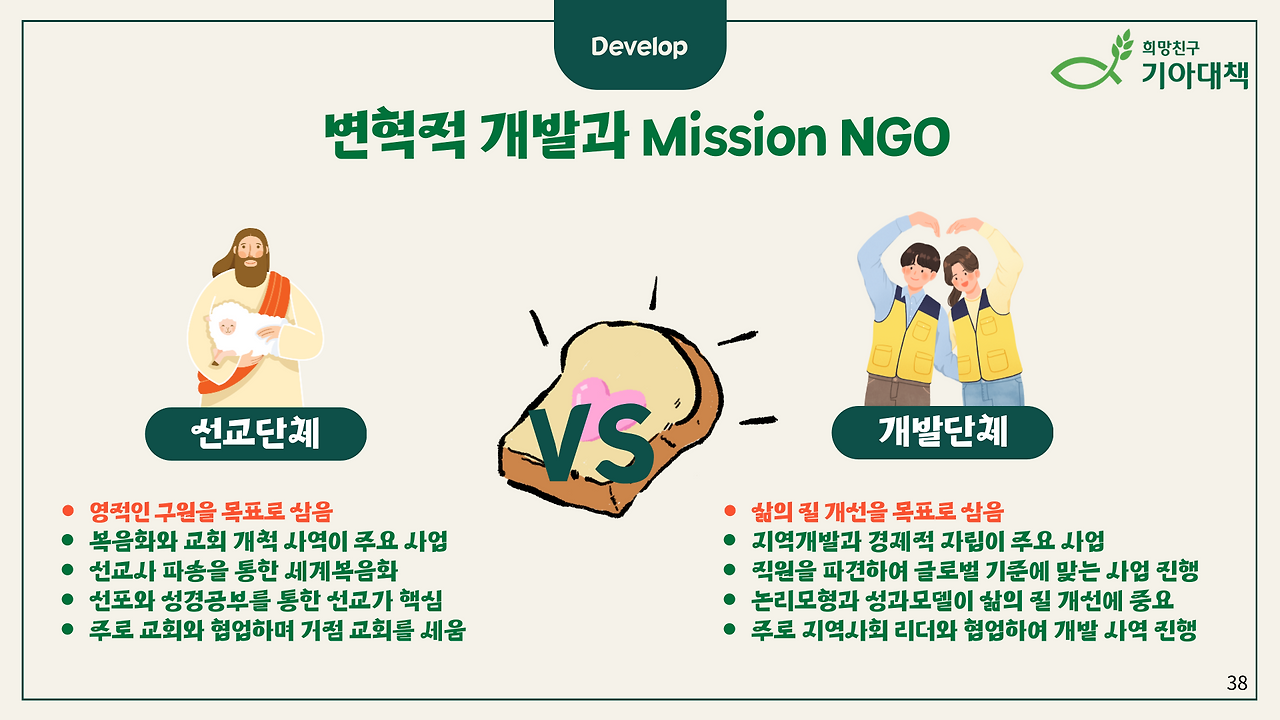 Develop

희망친구 기아대책

변혁적 개발과 Mission NGO

선교단체

VS

개발단체

- 영적인 구원을 목표로 삼음
- 복음화와 교회 개척 사역이 주요 사업
- 선교사 파송을 통한 세계복음화
- 선포와 성경공부를 통한 선교가 핵심
- 주로 교회와 협업하며 거점 교회를 세움

- 삶의 질 개선을 목표로 삼음
- 지역개발과 경제적 자립이 주요 사업
- 직원을 파견하여 글로벌 기준에 맞는 사업 진행
- 논리모형과 성과모델이 삶의 질 개선에 중요
- 주로 지역사회 리더와 협업하여 개발 사역 진행

38